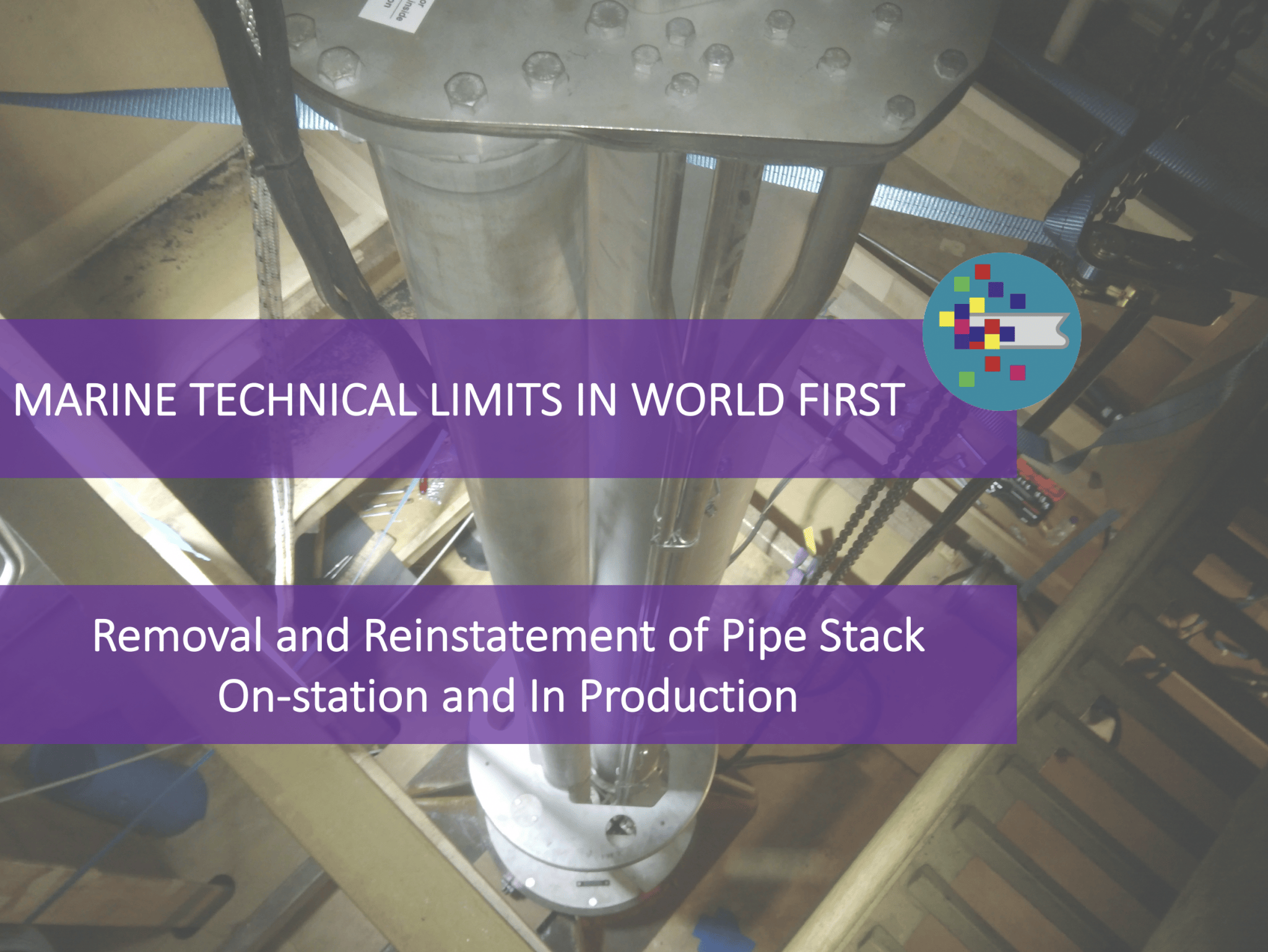 MARINE TECHNICAL LIMITS IN WORLD FIRST

Removal and Reinstatement of Pipe Stack On-station and In Production